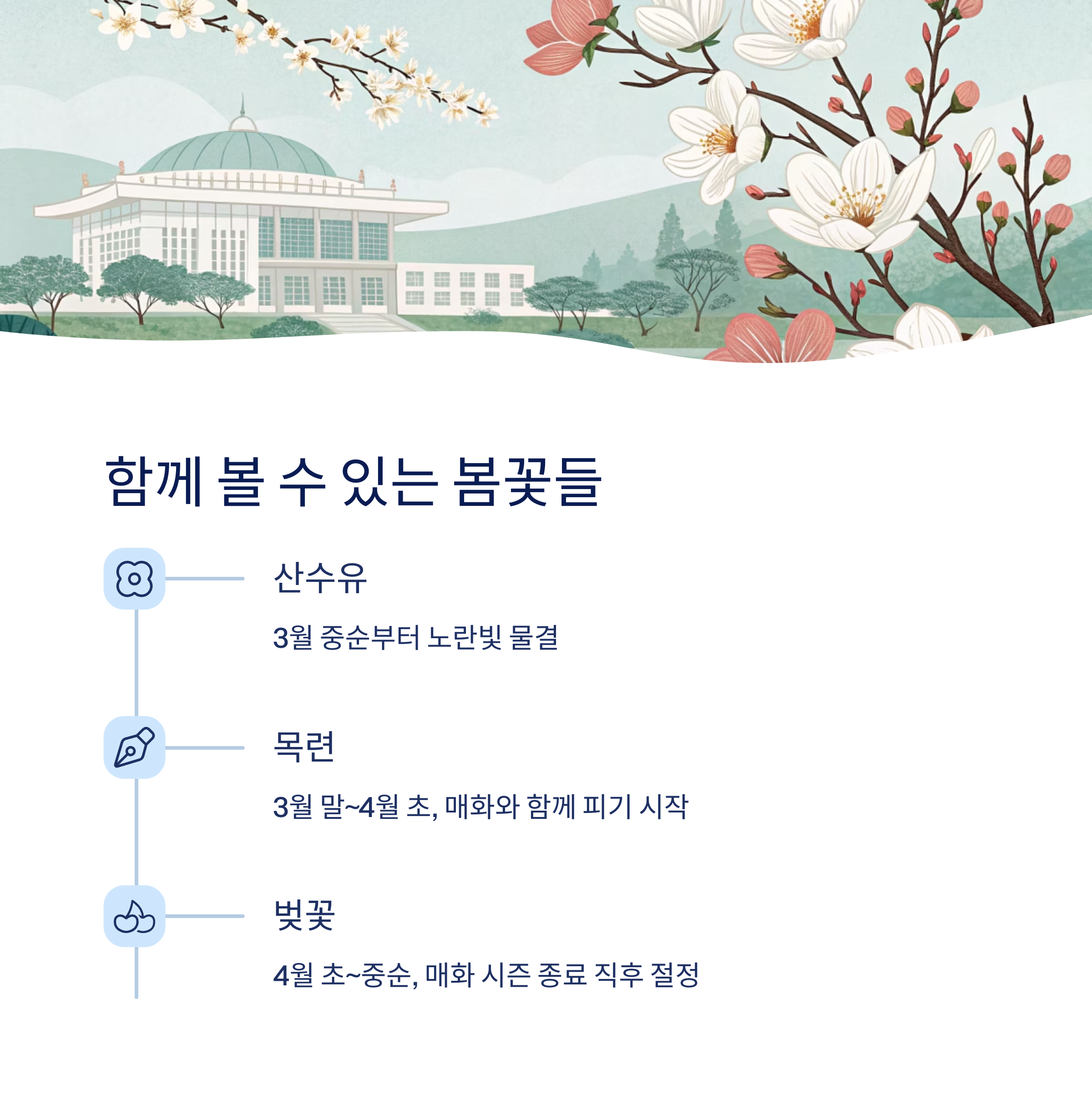 함께 볼 수 있는 봄꽃들

산수유

3월 중순부터 노란빛 물결

목련

3월 말~4월 초, 매화와 함께 피기 시작

벚꽃

4월 초~중순, 매화 시즌 종료 직후 절정